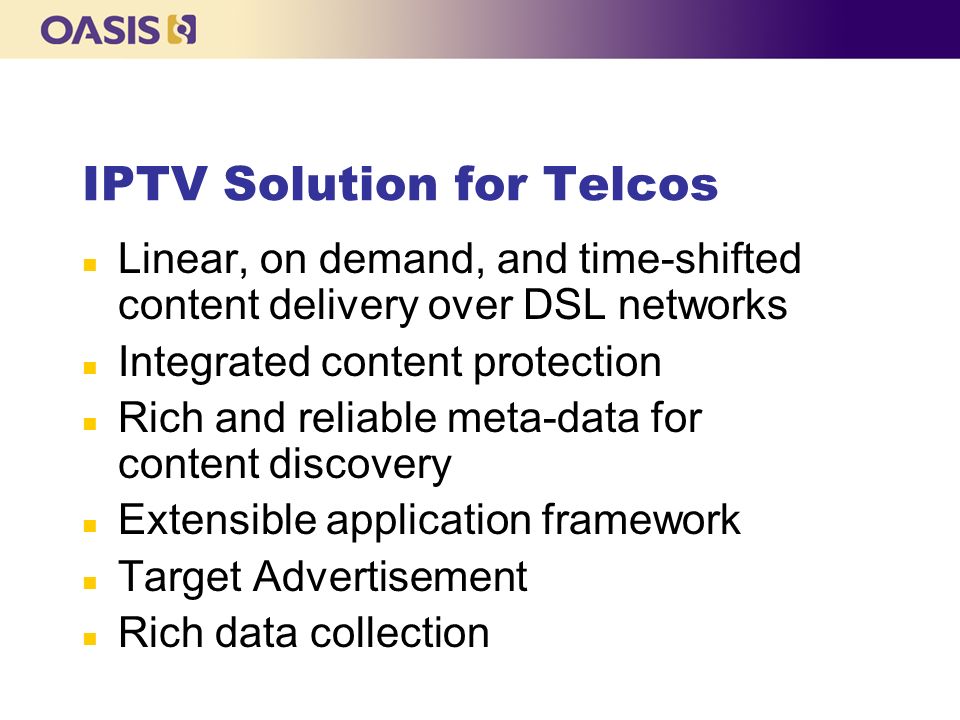 OASIS

IPTV Solution for Telcos

- Linear, on demand, and time-shifted content delivery over DSL networks
- Integrated content protection
- Rich and reliable meta-data for content discovery
- Extensible application framework
- Target Advertisement
- Rich data collection